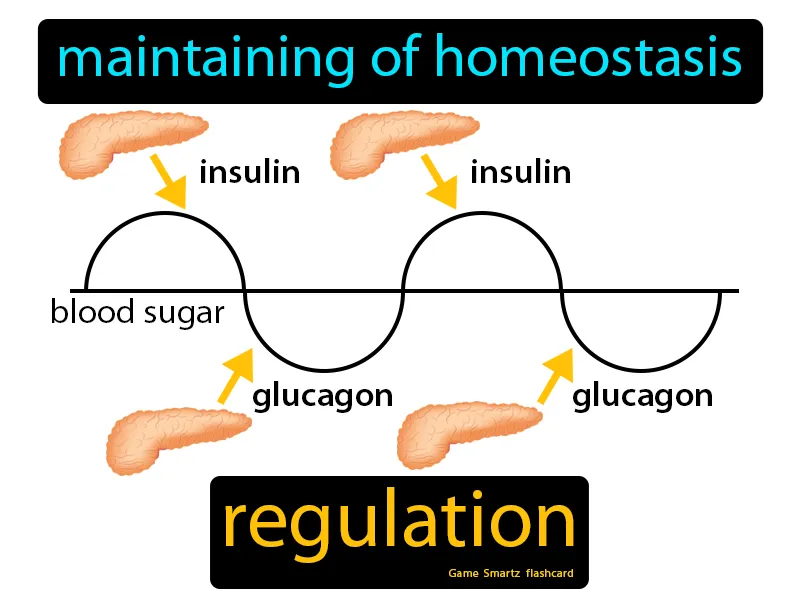 maintaining of homeostasis

insulin

insulin

blood sugar

glucagon

glucagon

regulation

Game Smartz flashcard